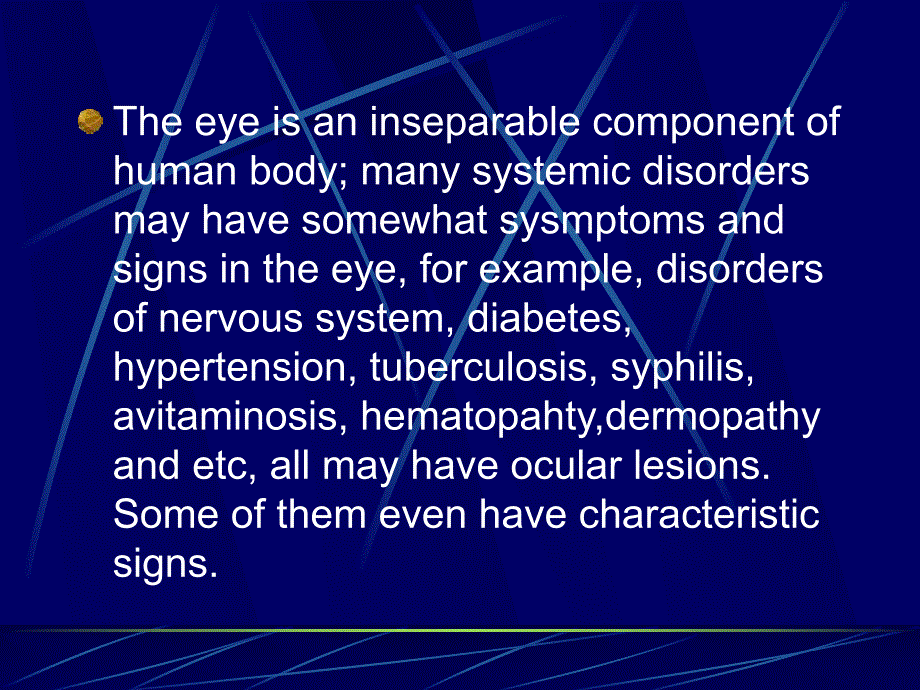 The eye is an inseparable component of human body; many systemic disorders may have somewhat sysmptoms and signs in the eye, for example, disorders of nervous system, diabetes, hypertension, tuberculosis, syphilis, avitaminosis, hematopahty,dermopathy and etc, all may have ocular lesions. Some of them even have characteristic signs.